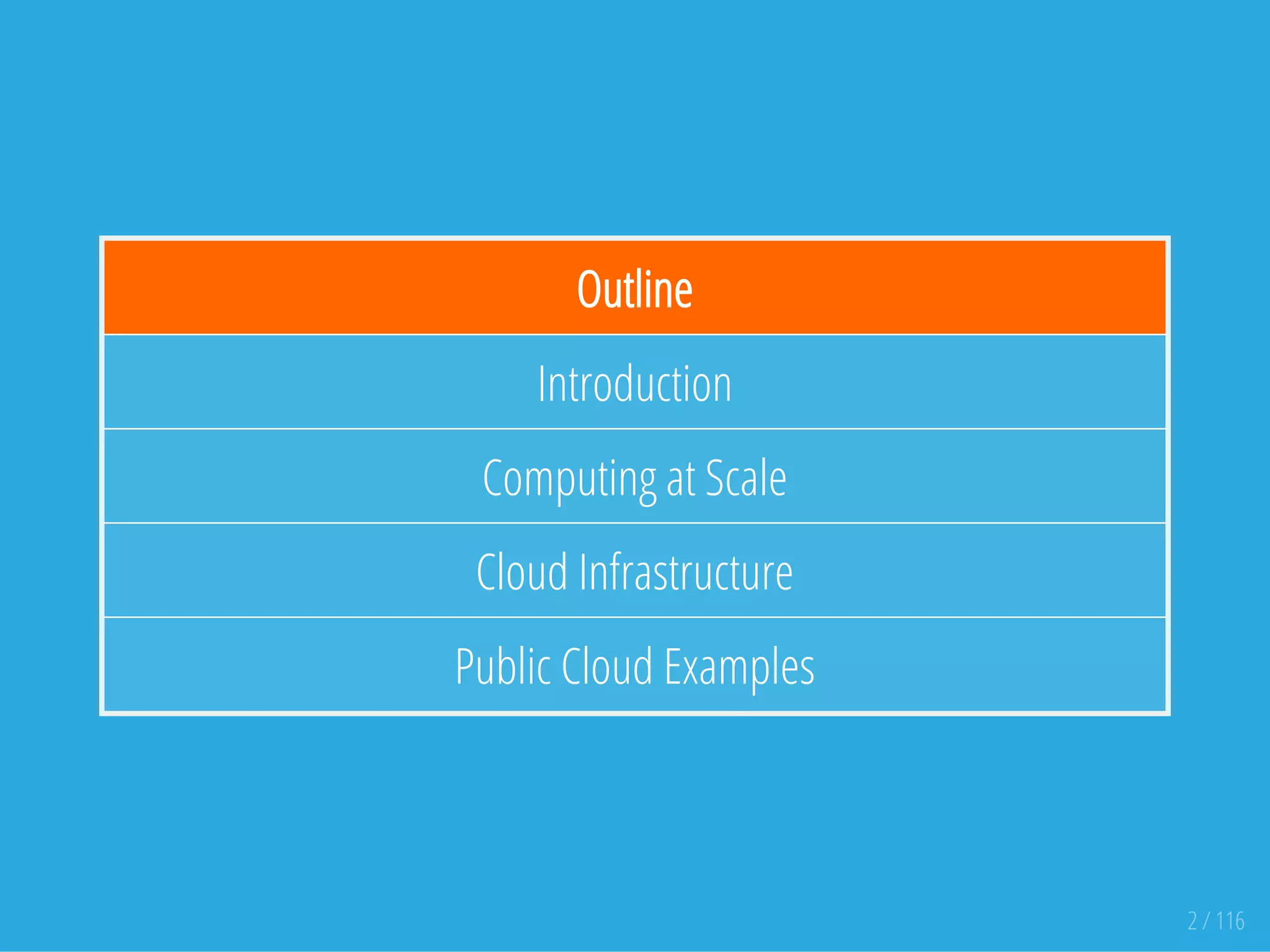 | Outline |
|---|
| Introduction |
| Computing at Scale |
| Cloud Infrastructure |
| Public Cloud Examples |

2 / 116